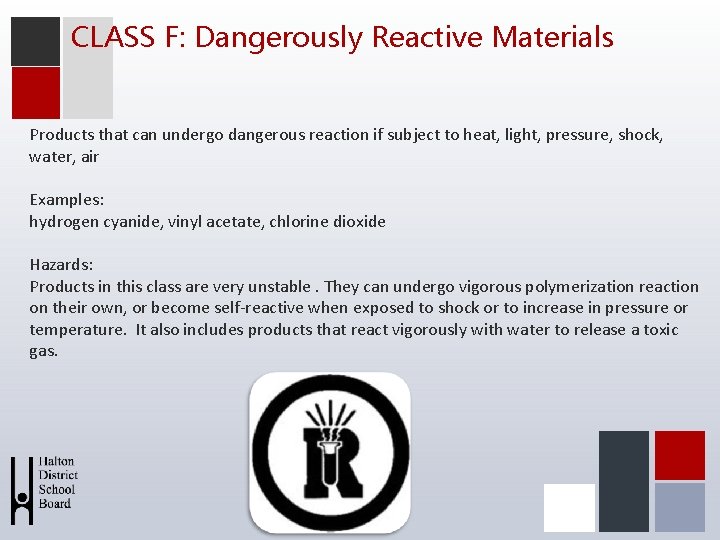 CLASS F: Dangerously Reactive Materials

Products that can undergo dangerous reaction if subject to heat, light, pressure, shock, water, air

Examples:
hydrogen cyanide, vinyl acetate, chlorine dioxide

Hazards:
Products in this class are very unstable . They can undergo vigorous polymerization reaction on their own, or become self-reactive when exposed to shock or to increase in pressure or temperature. It also includes products that react vigorously with water to release a toxic gas.

R

Halton District School Board